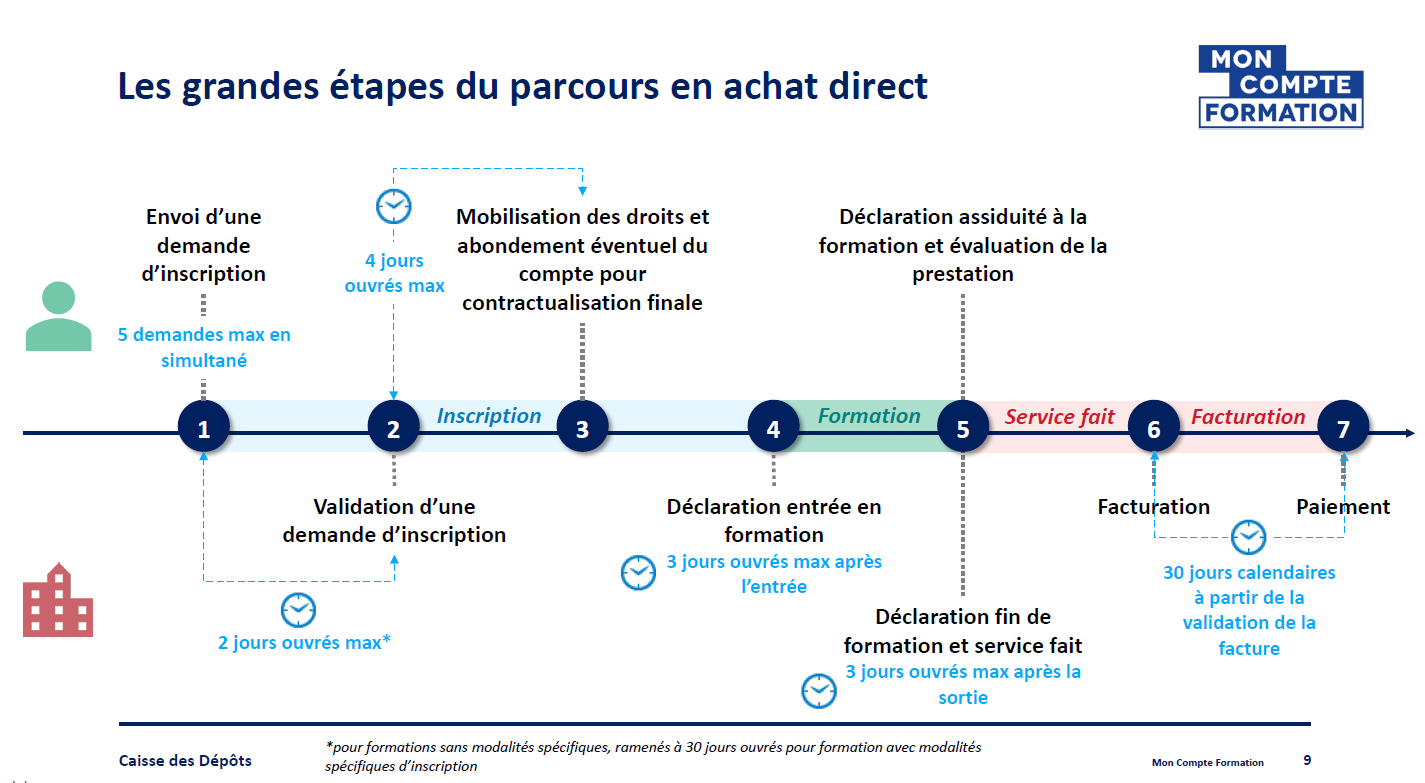 Les grandes étapes du parcours en achat direct

MON COMPTE FORMATION

Envoi d'une demande d'inscription

5 demandes max en simultané

4 jours ouvrés max

Mobilisation des droits et abondement éventuel du compte pour contractualisation finale

Déclaration assiduité à la formation et évaluation de la prestation

1
2
Inscription
3
4
Formation
5
Service fait
6
Facturation
7

Validation d'une demande d'inscription

2 jours ouvrés max*

Déclaration entrée en formation

3 jours ouvrés max après l'entrée

Déclaration fin de formation et service fait

3 jours ouvrés max après la sortie

Facturation

Paiement

30 jours calendaires à partir de la validation de la facture

Caisse des Dépôts

*pour formations sans modalités spécifiques, ramenés à 30 jours ouvrés pour formation avec modalités spécifiques d'inscription

Mon Compte Formation 9